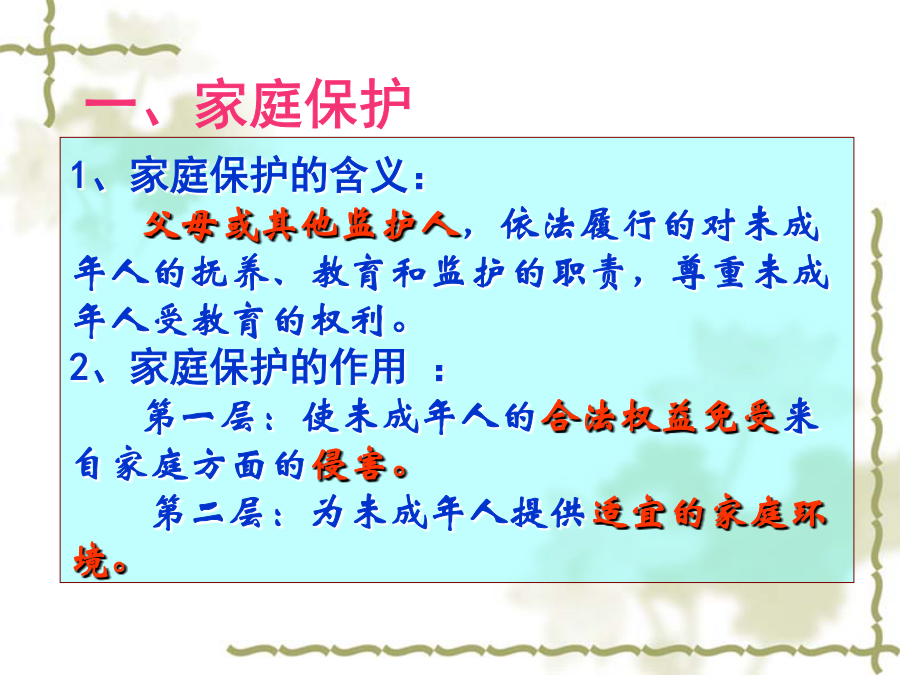 一、家庭保护

1、家庭保护的含义：

父母或其他监护人，依法履行的对未成年人的抚养、教育和监护的职责，尊重未成年人受教育的权利。

2、家庭保护的作用 ：

第一层：使未成年人的合法权益免受来自家庭方面的侵害。

第二层：为未成年人提供适宜的家庭环境。